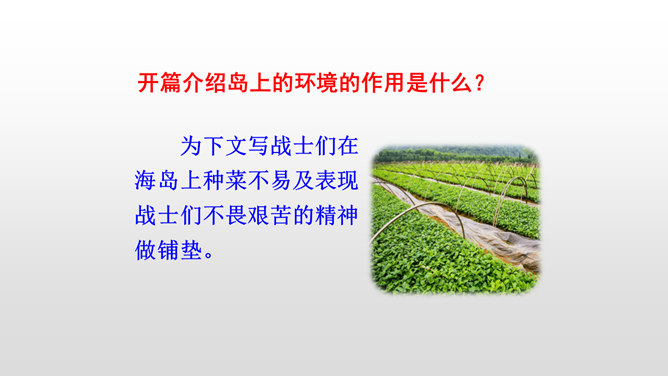 开篇介绍岛上的环境的作用是什么？

为下文写战士们在海岛上种菜不易及表现战士们不畏艰苦的精神做铺垫。